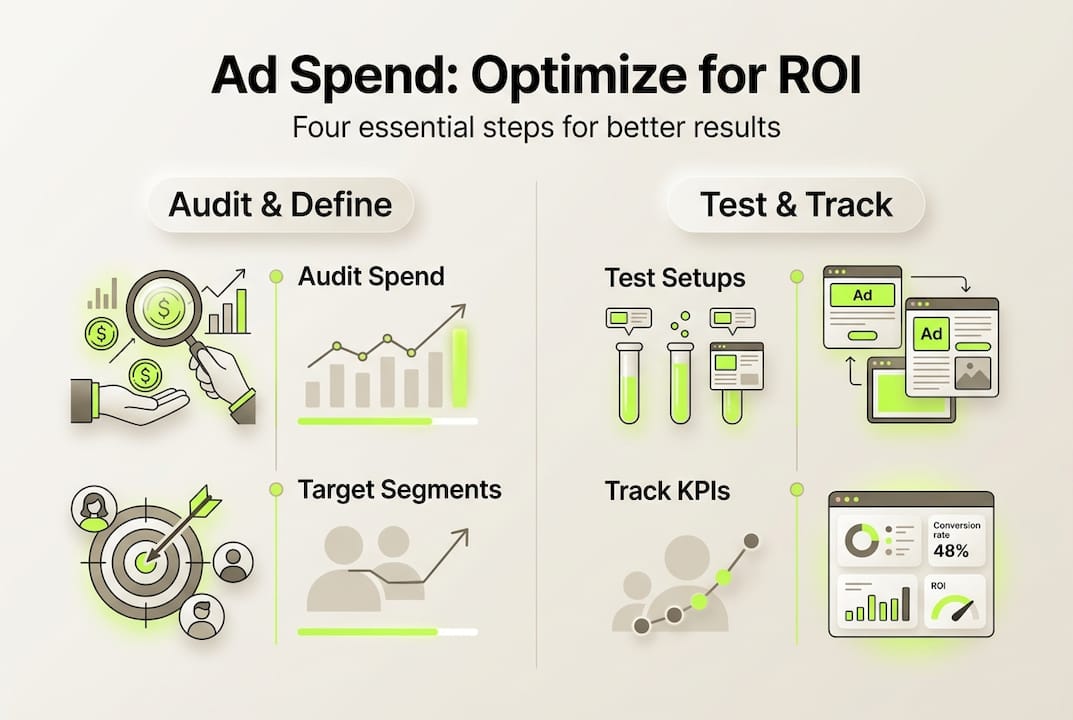 Ad Spend: Optimize for ROI

Four essential steps for better results

Audit & Define

Audit Spend

Target Segments

Test & Track

Test Setups

Ad

Ad

Track KPIs

Conversion rate

48%

ROI